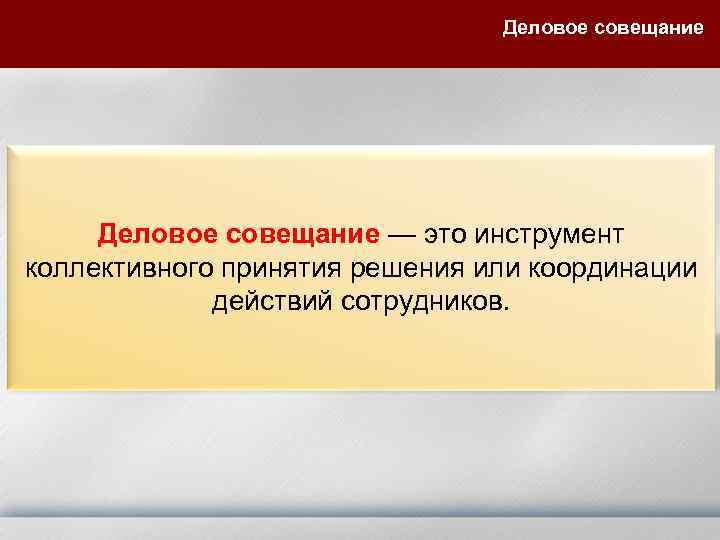 Деловое совещание

Деловое совещание — это инструмент коллективного принятия решения или координации действий сотрудников.